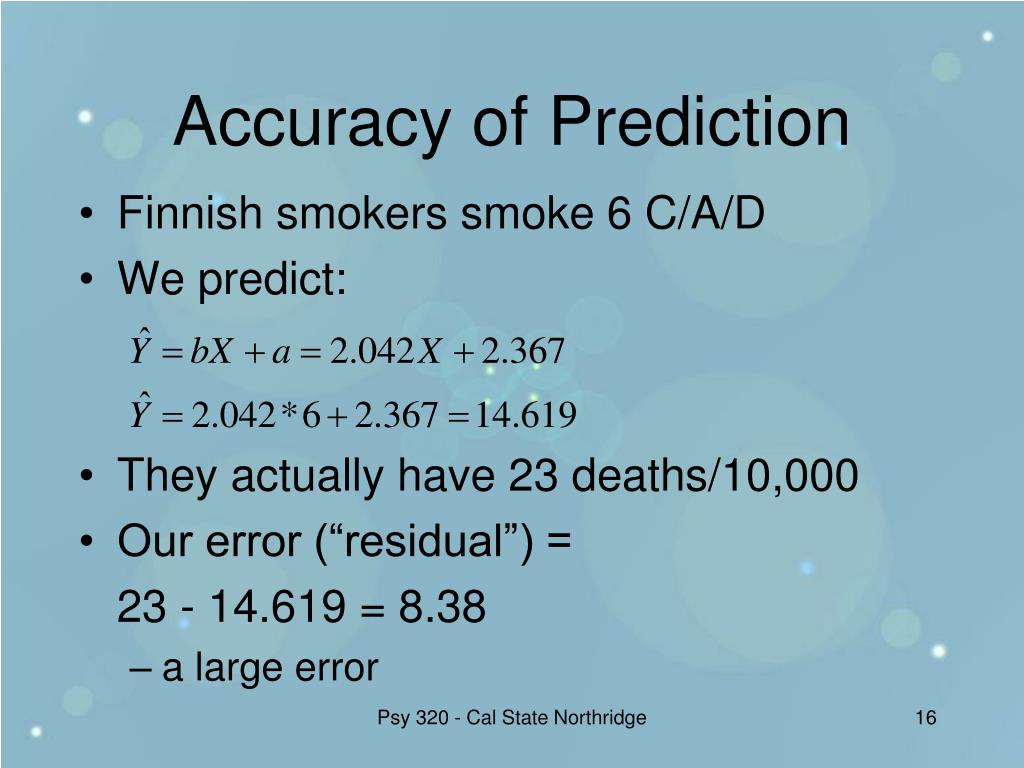 Accuracy of Prediction

• Finnish smokers smoke 6 C/A/D
• We predict:

$\hat{Y} = bX + a = 2.042X + 2.367$

$\hat{Y} = 2.042 * 6 + 2.367 = 14.619$

• They actually have 23 deaths/10,000
• Our error (“residual”) =

23 - 14.619 = 8.38

– a large error

Psy 320 - Cal State Northridge

16